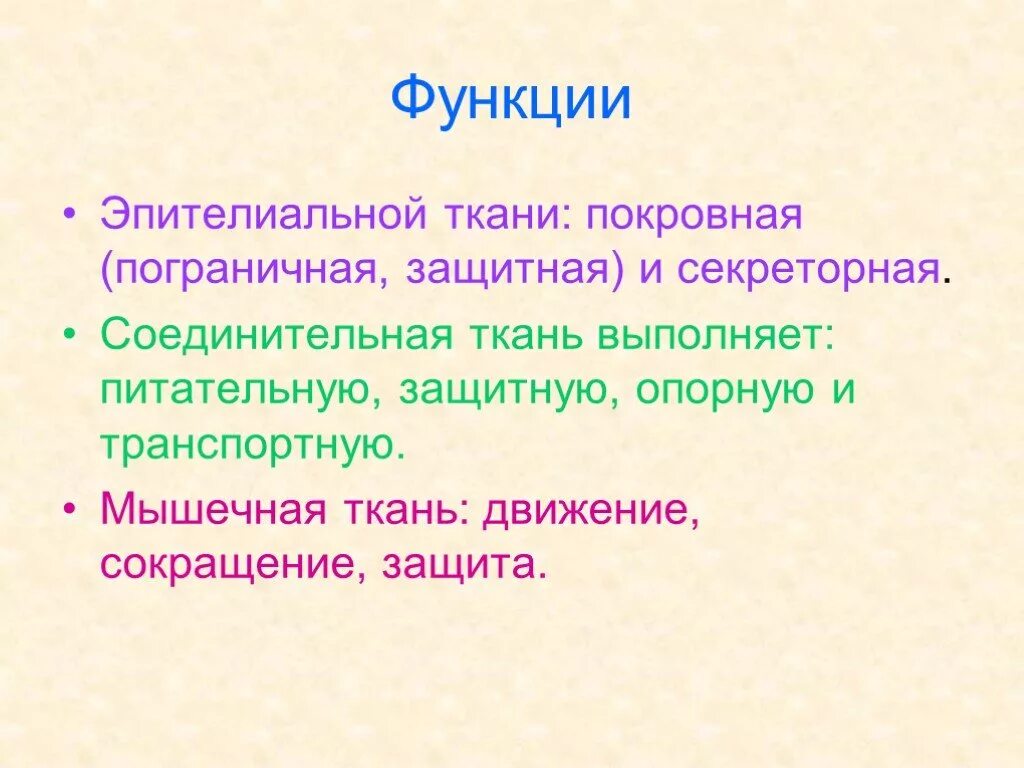 Функции

• Эпителиальной ткани: покровная (пограничная, защитная) и секреторная.

• Соединительная ткань выполняет: питательную, защитную, опорную и транспортную.

• Мышечная ткань: движение, сокращение, защита.